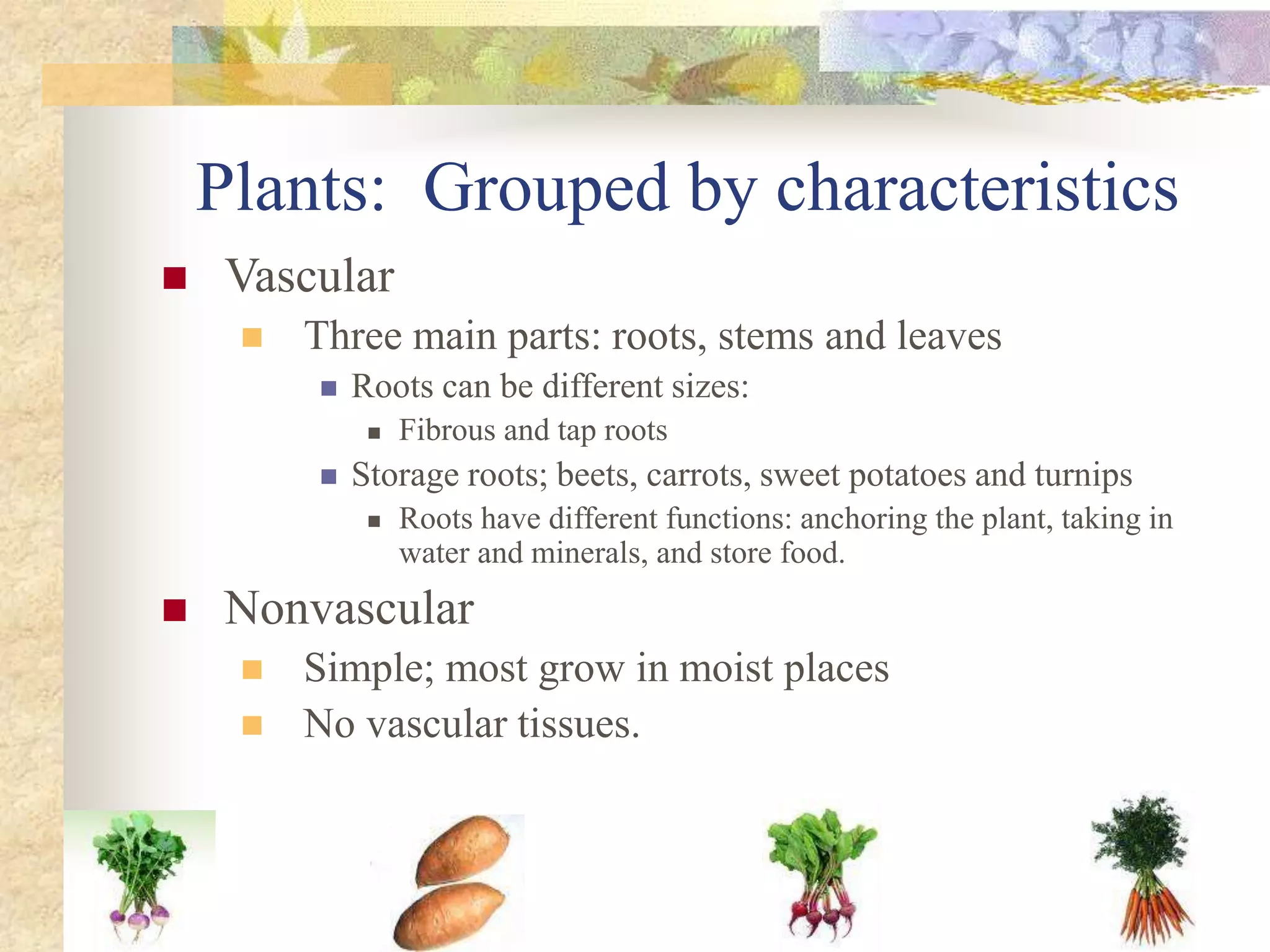 Plants:  Grouped by characteristics

Vascular

Three main parts: roots, stems and leaves

Roots can be different sizes:

Fibrous and tap roots

Storage roots; beets, carrots, sweet potatoes and turnips

Roots have different functions: anchoring the plant, taking in water and minerals, and store food.

Nonvascular

Simple; most grow in moist places

No vascular tissues.